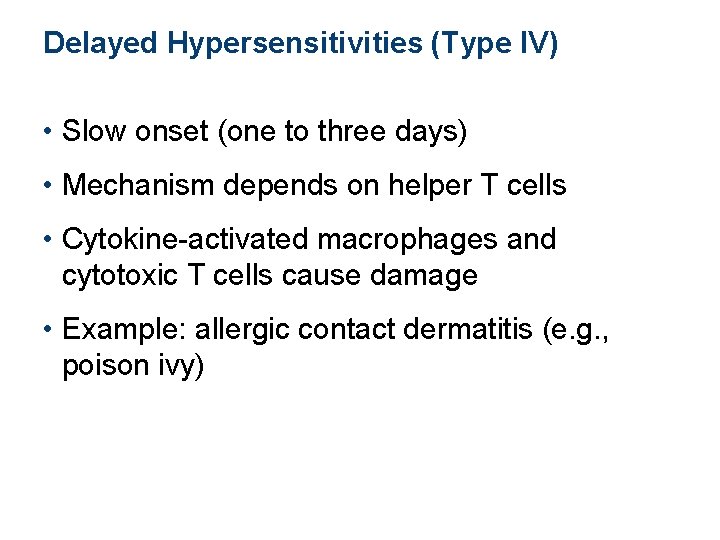 Delayed Hypersensitivities (Type IV)

• Slow onset (one to three days)

• Mechanism depends on helper T cells

• Cytokine-activated macrophages and cytotoxic T cells cause damage

• Example: allergic contact dermatitis (e.g., poison ivy)